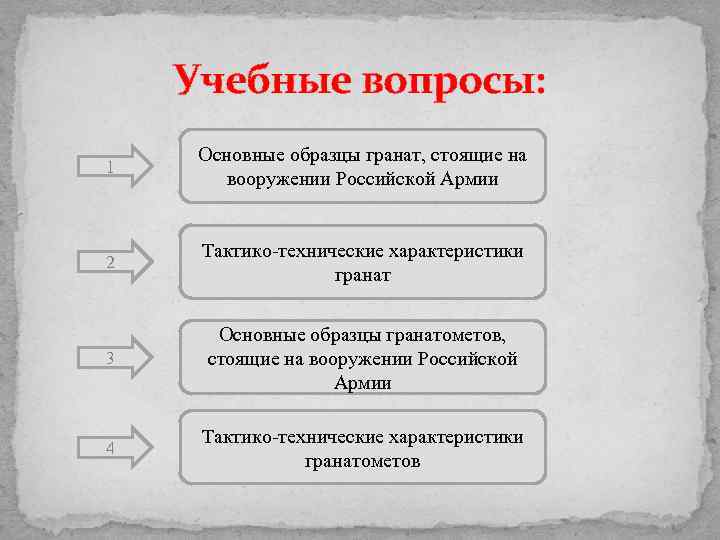 Учебные вопросы:

1

Основные образцы гранат, стоящие на вооружении Российской Армии

2

Тактико-технические характеристики гранат

3

Основные образцы гранатометов, стоящие на вооружении Российской Армии

4

Тактико-технические характеристики гранатометов